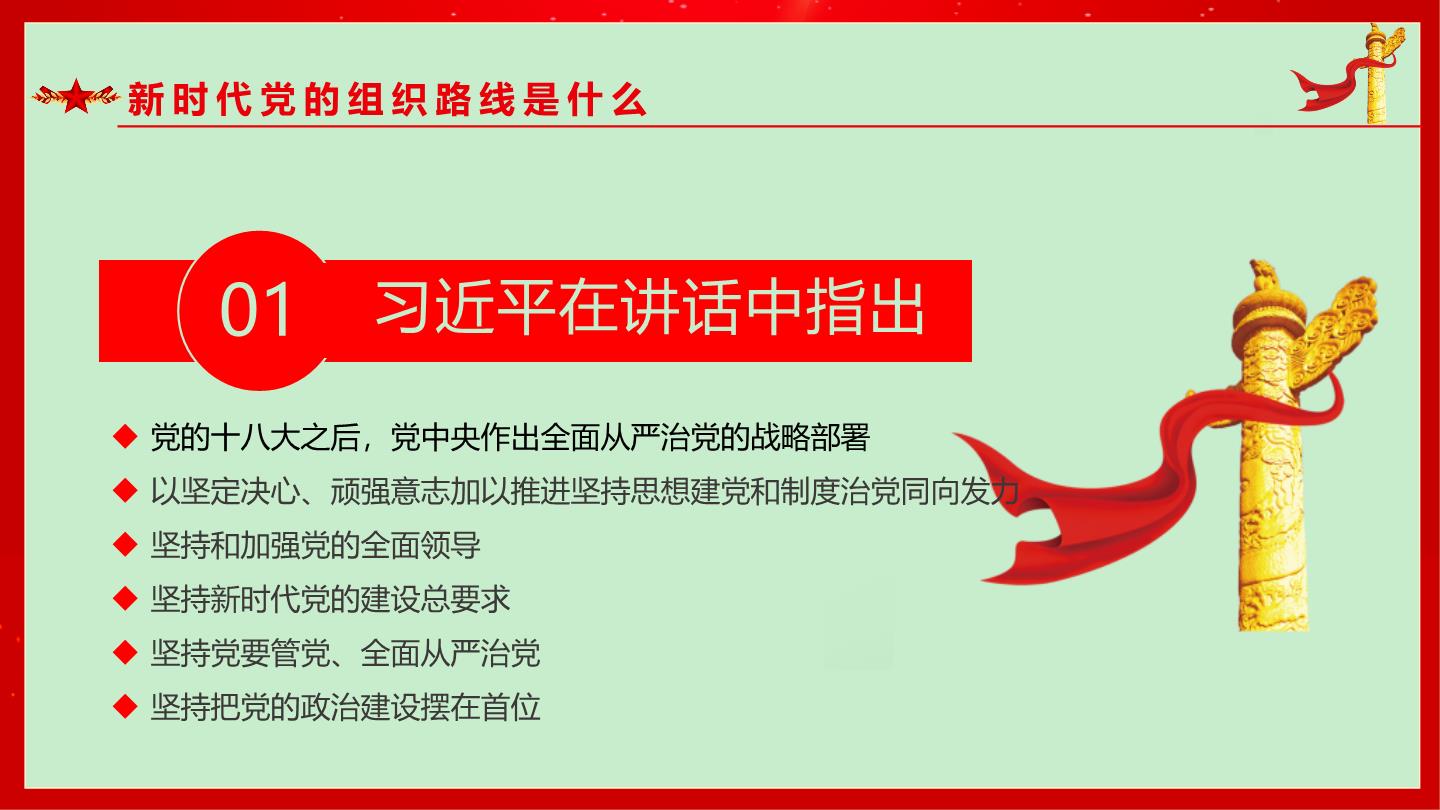 新时代党的组织路线是什么

01 习近平在讲话中指出

◆ 党的十八大之后，党中央作出全面从严治党的战略部署
◆ 以坚定决心、顽强意志加以推进坚持思想建党和制度治党同向发力
◆ 坚持和加强党的全面领导
◆ 坚持新时代党的建设总要求
◆ 坚持党要管党、全面从严治党
◆ 坚持把党的政治建设摆在首位